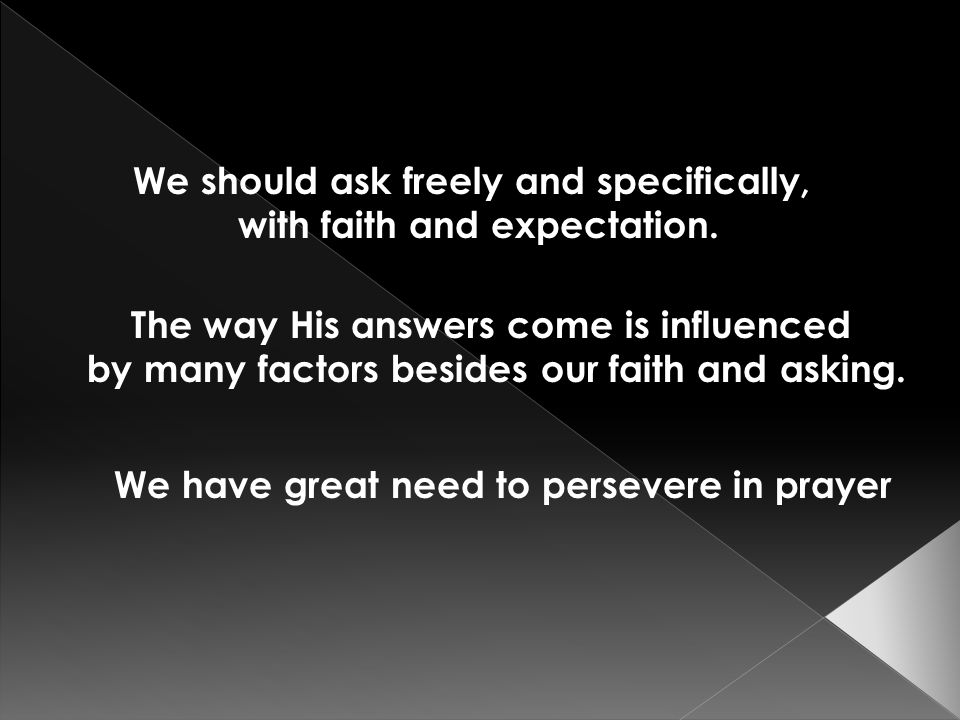 We should ask freely and specifically, with faith and expectation.

The way His answers come is influenced by many factors besides our faith and asking.

We have great need to persevere in prayer